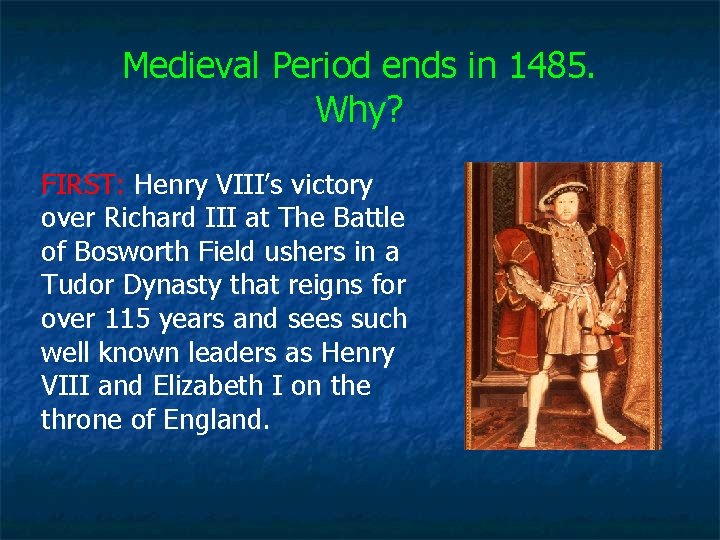 Medieval Period ends in 1485. Why?

FIRST: Henry VIII's victory over Richard III at The Battle of Bosworth Field ushers in a Tudor Dynasty that reigns for over 115 years and sees such well known leaders as Henry VIII and Elizabeth I on the throne of England.